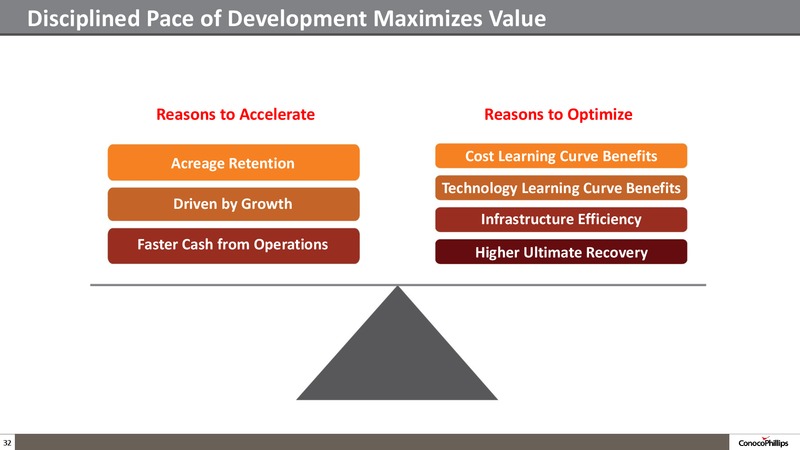 Disciplined Pace of Development Maximizes Value

Reasons to Accelerate

Acreage Retention

Driven by Growth

Faster Cash from Operations

Reasons to Optimize

Cost Learning Curve Benefits

Technology Learning Curve Benefits

Infrastructure Efficiency

Higher Ultimate Recovery

32

ConocoPhillips